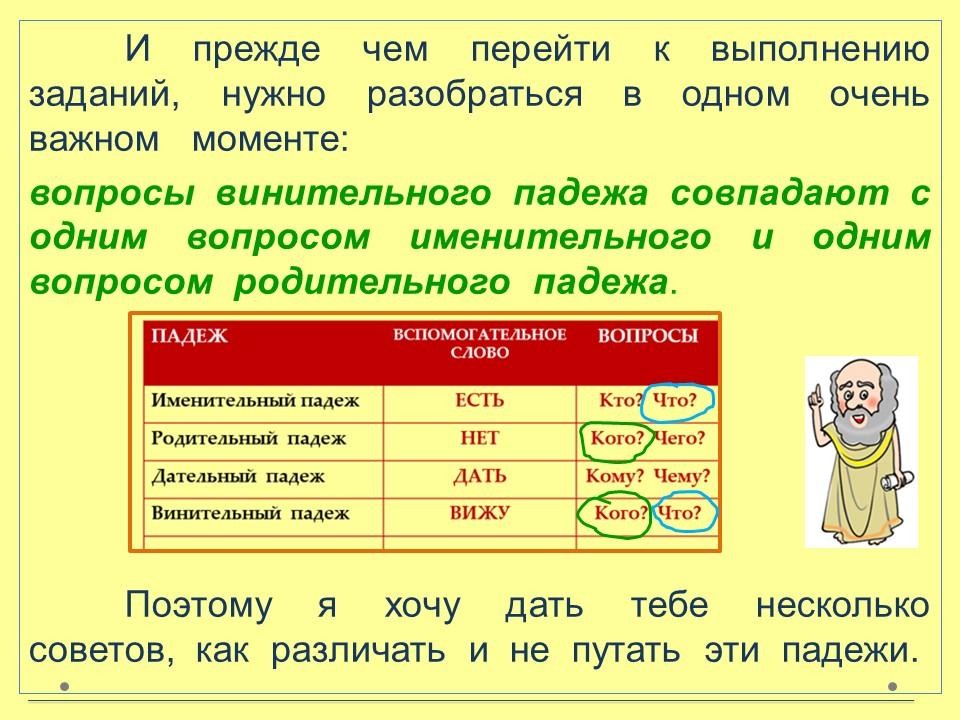 И прежде чем перейти к выполнению заданий, нужно разобраться в одном очень важном моменте:

вопросы винительного падежа совпадают с одним вопросом именительного и одним вопросом родительного падежа.

| ПАДЕЖ | ВСПОМОГАТЕЛЬНОЕ СЛОВО | ВОПРОСЫ |
|---|---|---|
| Именительный падеж | ЕСТЬ | Кто? Что? |
| Родительный падеж | НЕТ | Кого? Чего? |
| Дательный падеж | ДАТЬ | Кому? Чему? |
| Винительный падеж | ВИЖУ | Кого? Что? |

Поэтому я хочу дать тебе несколько советов, как различать и не путать эти падежи.